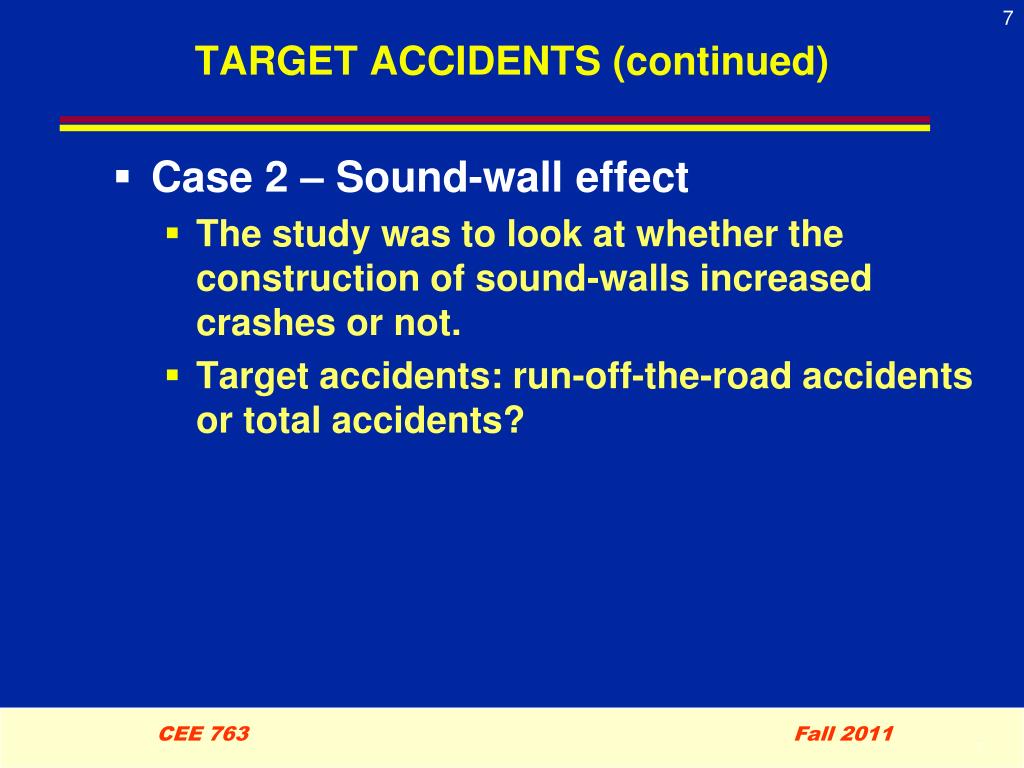 7

TARGET ACCIDENTS (continued)

▪ Case 2 – Sound-wall effect

▪ The study was to look at whether the construction of sound-walls increased crashes or not.

▪ Target accidents: run-off-the-road accidents or total accidents?

CEE 763

Fall 2011